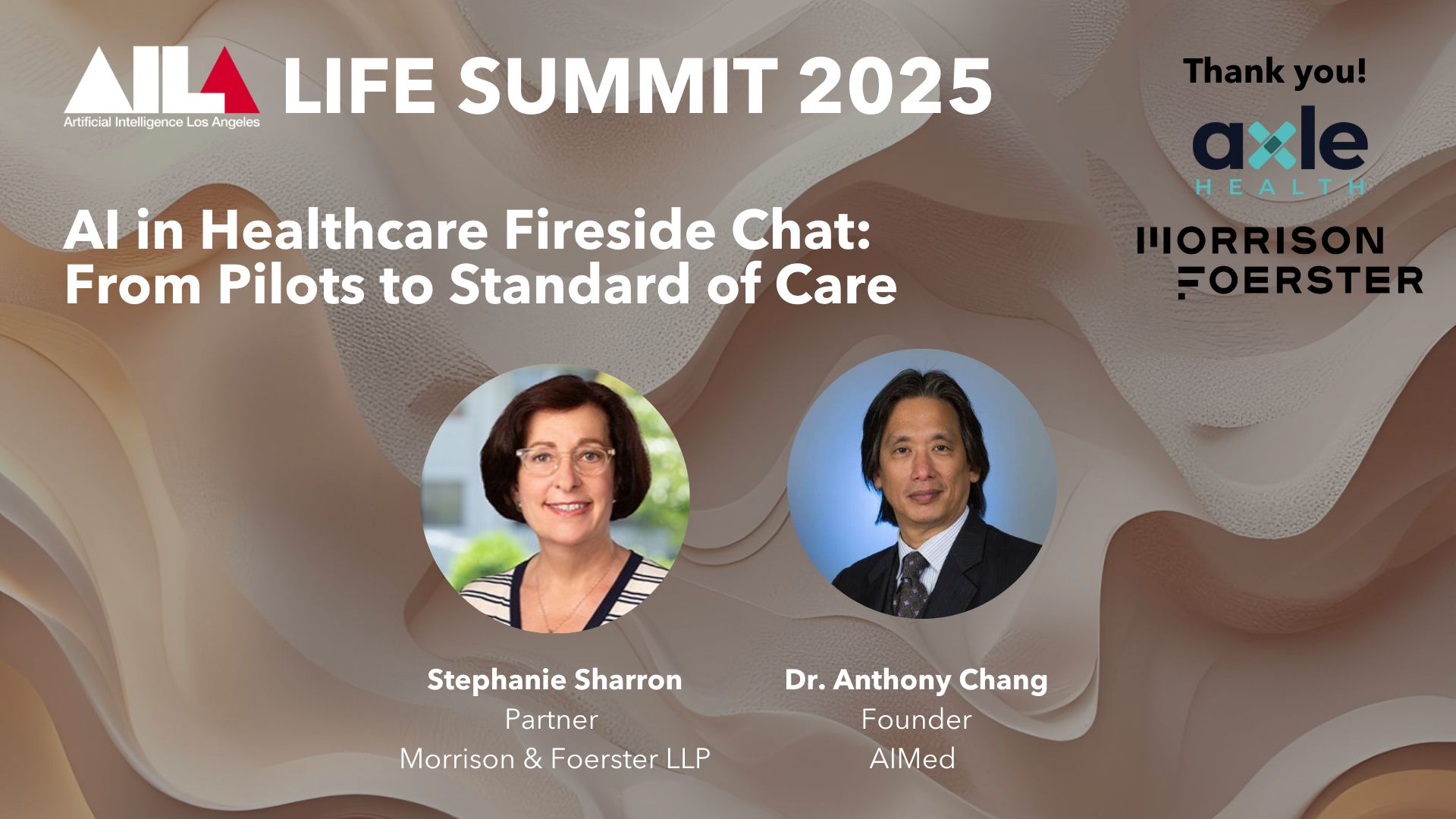 AILA
Artificial Intelligence Los Angeles

LIFE SUMMIT 2025

Thank you!

axle HEALTH

MORRISON FOERSTER

AI in Healthcare Fireside Chat: From Pilots to Standard of Care

Stephanie Sharron
Partner
Morrison & Foerster LLP

Dr. Anthony Chang
Founder
AIMed